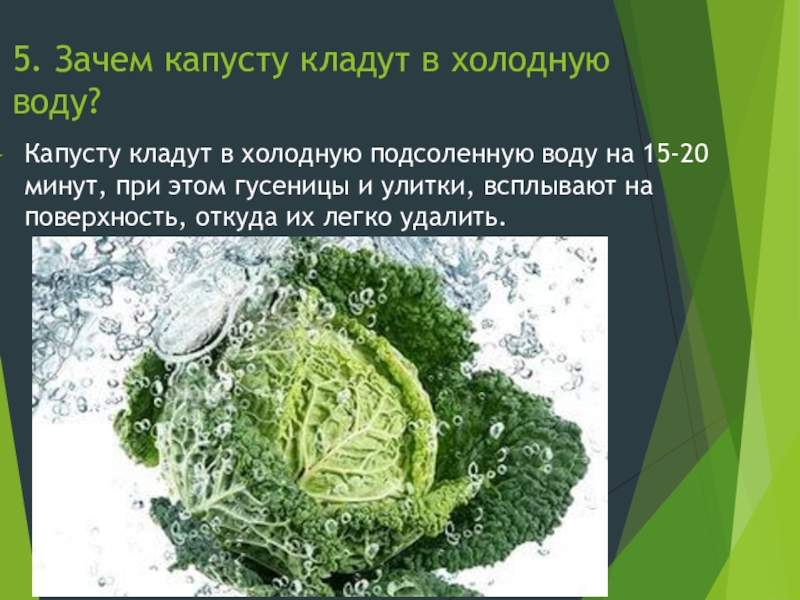 5. Зачем капусту кладут в холодную воду?

Капусту кладут в холодную подсоленную воду на 15-20 минут, при этом гусеницы и улитки, всплывают на поверхность, откуда их легко удалить.